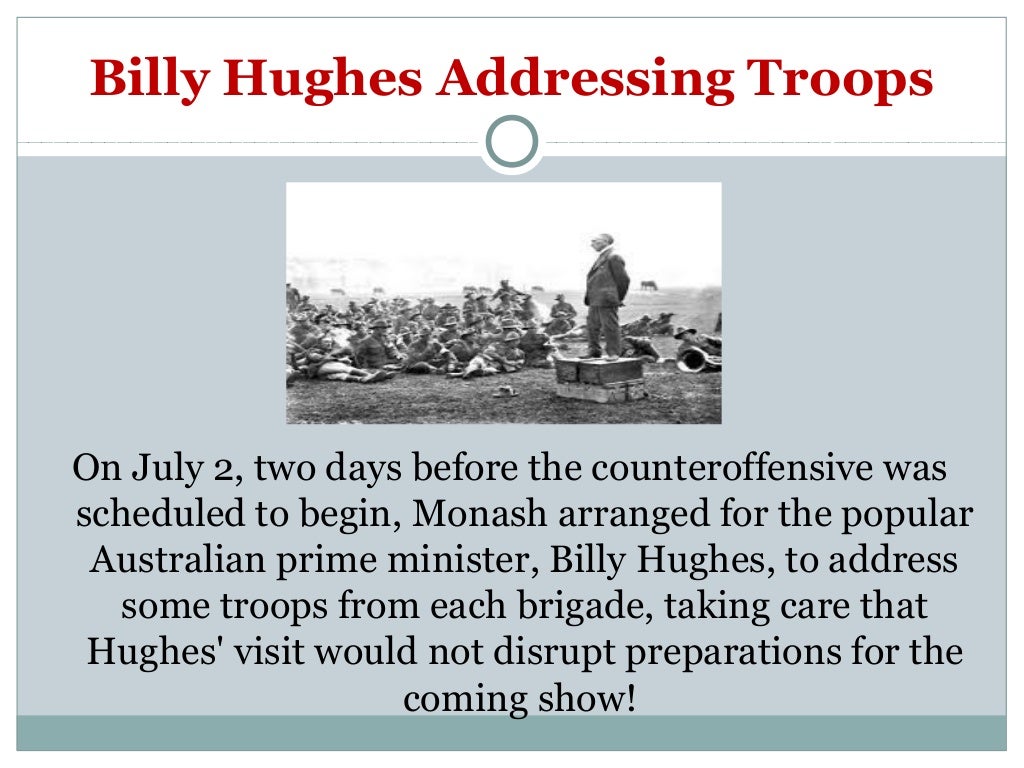 Billy Hughes Addressing Troops

On July 2, two days before the counteroffensive was scheduled to begin, Monash arranged for the popular Australian prime minister, Billy Hughes, to address some troops from each brigade, taking care that Hughes' visit would not disrupt preparations for the coming show!